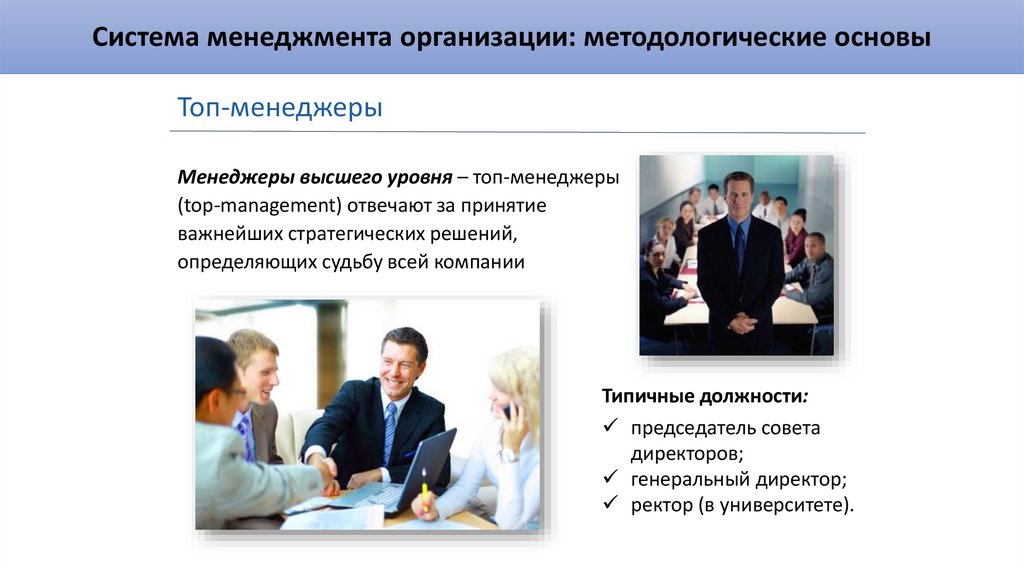 Система менеджмента организации: методологические основы

Топ-менеджеры

Менеджеры высшего уровня – топ-менеджеры (top-management) отвечают за принятие важнейших стратегических решений, определяющих судьбу всей компании

Типичные должности:

✓ председатель совета директоров;
✓ генеральный директор;
✓ ректор (в университете).